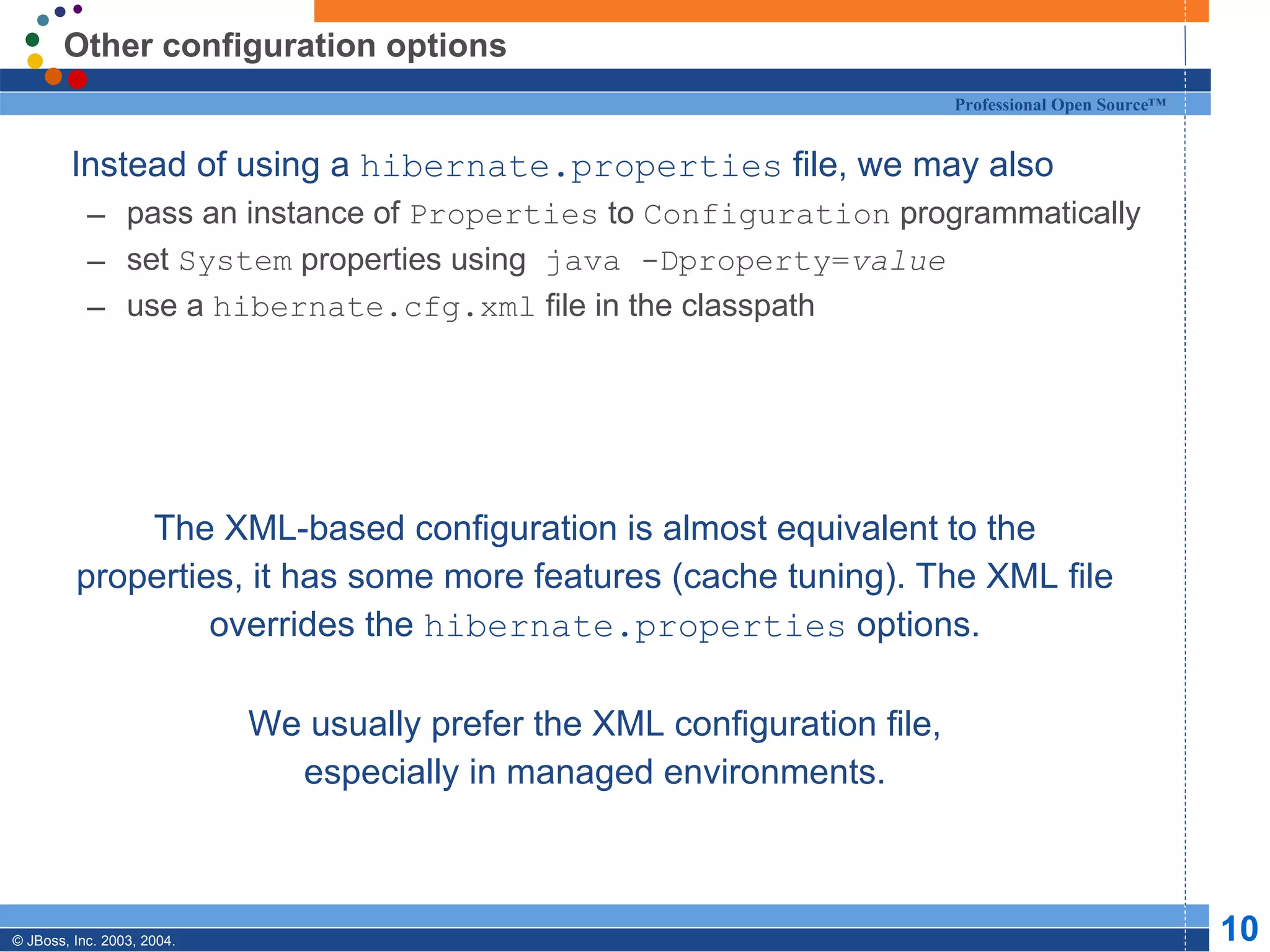 Other configuration options

Professional Open Source™

Instead of using a hibernate.properties file, we may also

– pass an instance of Properties to Configuration programmatically
– set System properties using java -Dproperty=value
– use a hibernate.cfg.xml file in the classpath

The XML-based configuration is almost equivalent to the properties, it has some more features (cache tuning). The XML file overrides the hibernate.properties options.

We usually prefer the XML configuration file, especially in managed environments.

© JBoss, Inc. 2003, 2004.

10